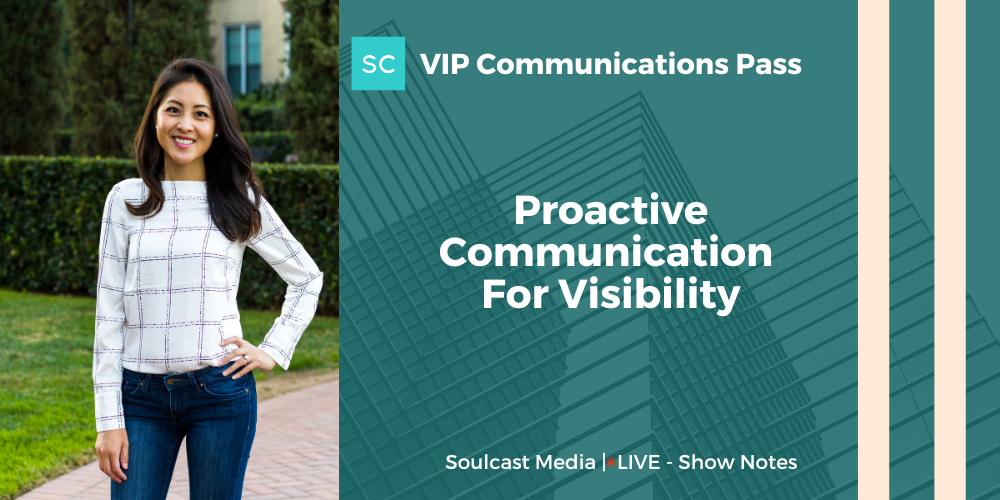 SC VIP Communications Pass

Proactive Communication For Visibility

Soulcast Media | LIVE - Show Notes